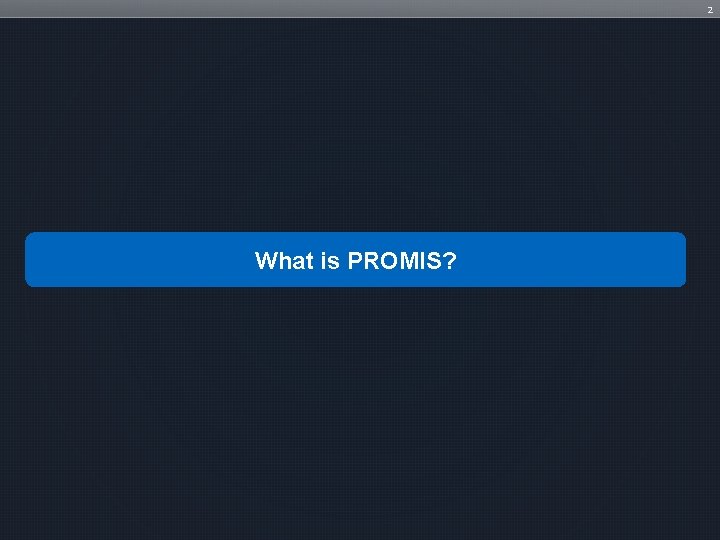 2

What is PROMIS?